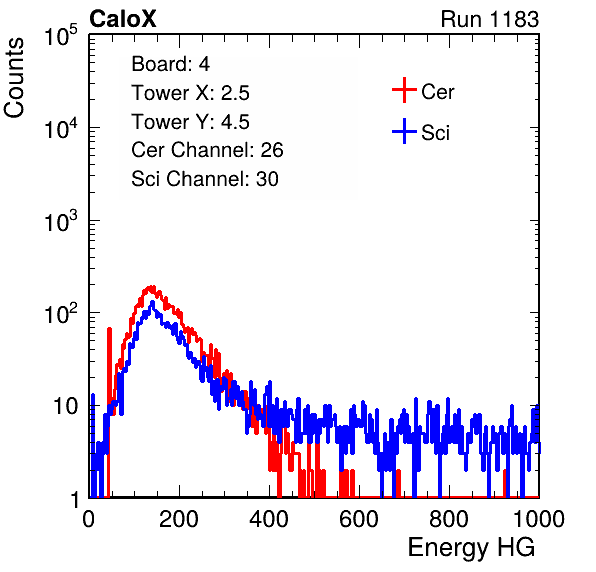 CaloX

Run 1183

Counts

$10^5$

$10^4$

$10^3$

$10^2$

10

1

Board: 4
Tower X: 2.5
Tower Y: 4.5
Cer Channel: 26
Sci Channel: 30

Cer

Sci

0

200

400

600

800

1000

Energy HG